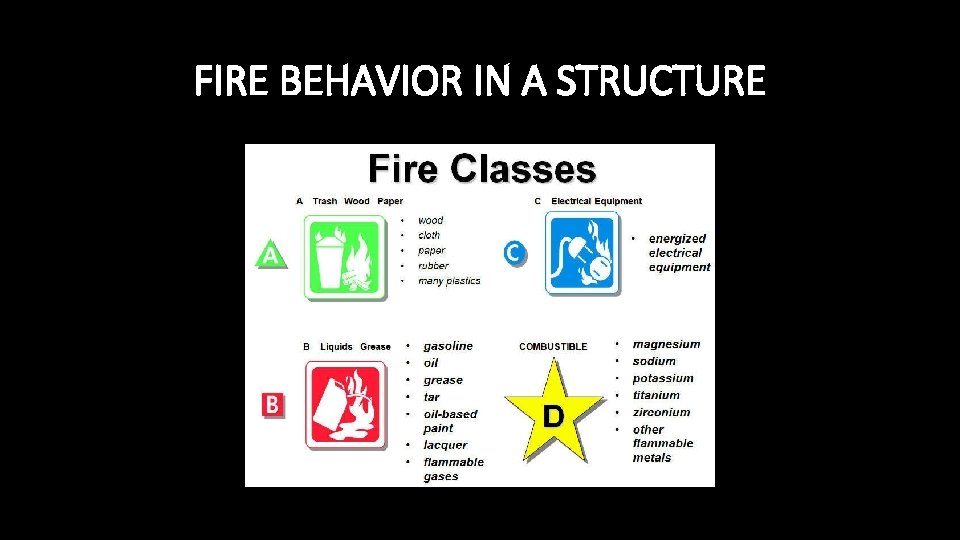 FIRE BEHAVIOR IN A STRUCTURE

Fire Classes

A Trash Wood Paper

A

- wood
- cloth
- paper
- rubber
- many plastics

C Electrical Equipment

C

- energized electrical equipment

B Liquids Grease

B

- gasoline
- oil
- grease
- tar
- oil-based paint
- lacquer
- flammable gases

COMBUSTIBLE

D

- magnesium
- sodium
- potassium
- titanium
- zirconium
- other flammable metals